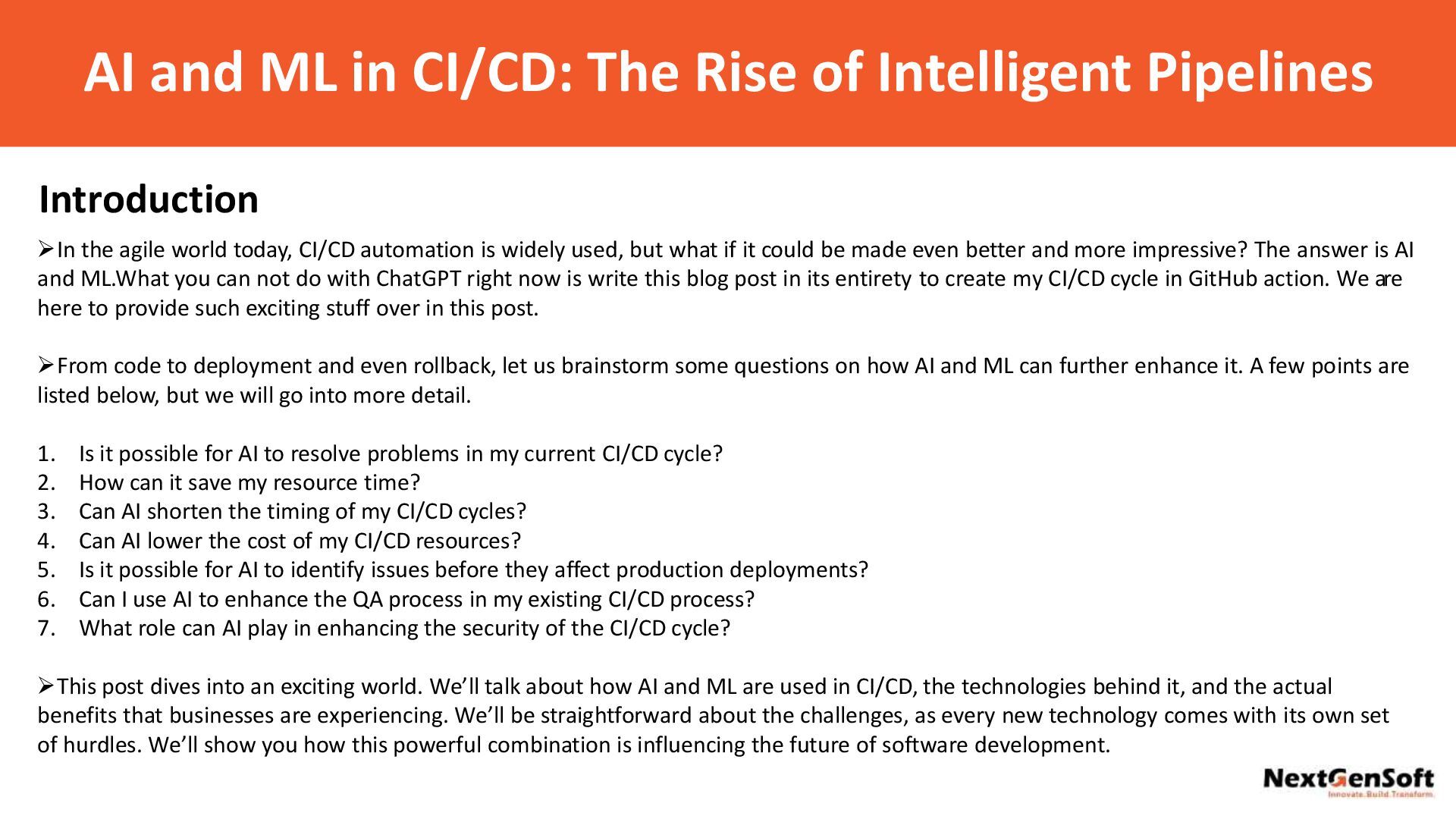 AI and ML in CI/CD: The Rise of Intelligent Pipelines

Introduction

➢In the agile world today, CI/CD automation is widely used, but what if it could be made even better and more impressive? The answer is AI and ML.What you can not do with ChatGPT right now is write this blog post in its entirety to create my CI/CD cycle in GitHub action. We are here to provide such exciting stuff over in this post.

➢From code to deployment and even rollback, let us brainstorm some questions on how AI and ML can further enhance it. A few points are listed below, but we will go into more detail.

1. Is it possible for AI to resolve problems in my current CI/CD cycle?
2. How can it save my resource time?
3. Can AI shorten the timing of my CI/CD cycles?
4. Can AI lower the cost of my CI/CD resources?
5. Is it possible for AI to identify issues before they affect production deployments?
6. Can I use AI to enhance the QA process in my existing CI/CD process?
7. What role can AI play in enhancing the security of the CI/CD cycle?

➢This post dives into an exciting world. We'll talk about how AI and ML are used in CI/CD, the technologies behind it, and the actual benefits that businesses are experiencing. We'll be straightforward about the challenges, as every new technology comes with its own set of hurdles. We'll show you how this powerful combination is influencing the future of software development.

NextGenSoft
Innovate. Build. Transform.